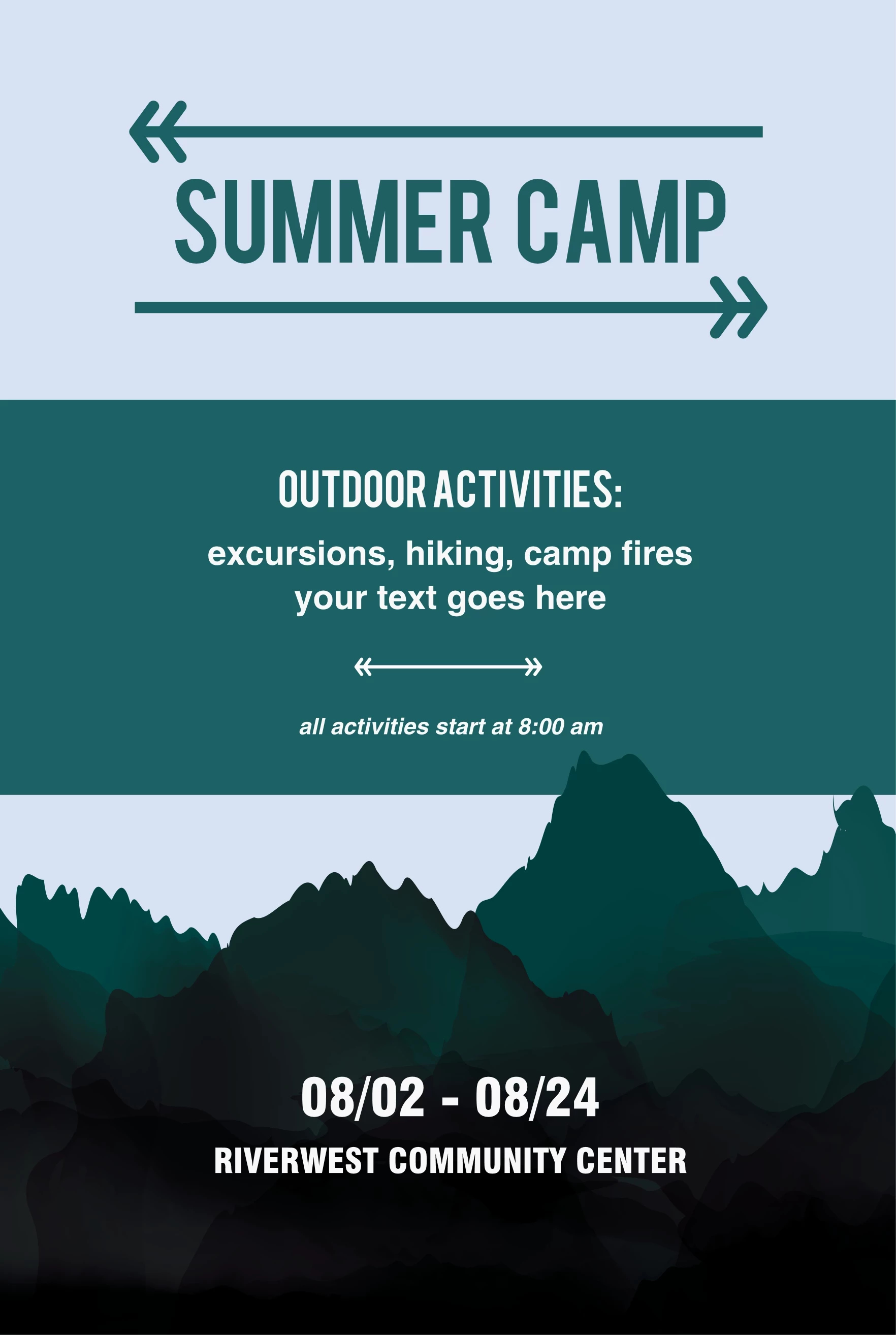 SUMMER CAMP

OUTDOOR ACTIVITIES:

excursions, hiking, camp fires
your text goes here

all activities start at 8:00 am

08/02 - 08/24

RIVERWEST COMMUNITY CENTER